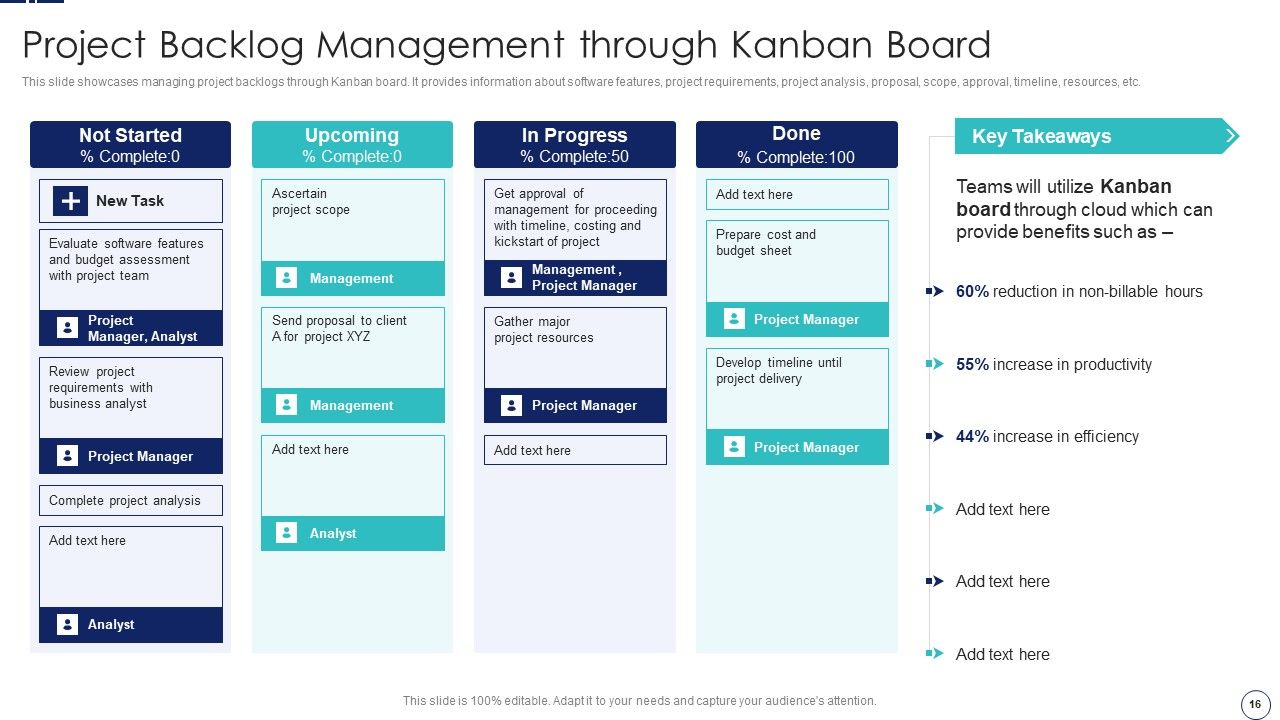 Project Backlog Management through Kanban Board

This slide showcases managing project backlogs through Kanban board. It provides information about software features, project requirements, project analysis, proposal, scope, approval, timeline, resources, etc.

Not Started
% Complete:0

New Task

Evaluate software features and budget assessment with project team

Project Manager, Analyst

Review project requirements with business analyst

Project Manager

Complete project analysis

Add text here

Analyst

Upcoming
% Complete:0

Ascertain project scope

Management

Send proposal to client A for project XYZ

Management

Add text here

Analyst

In Progress
% Complete:50

Get approval of management for proceeding with timeline, costing and kickstart of project

Management , Project Manager

Gather major project resources

Project Manager

Add text here

Done
% Complete:100

Add text here

Prepare cost and budget sheet

Project Manager

Develop timeline until project delivery

Project Manager

Key Takeaways

Teams will utilize Kanban board through cloud which can provide benefits such as –

60% reduction in non-billable hours

55% increase in productivity

44% increase in efficiency

Add text here

Add text here

Add text here

This slide is 100% editable. Adapt it to your needs and capture your audience's attention.

16